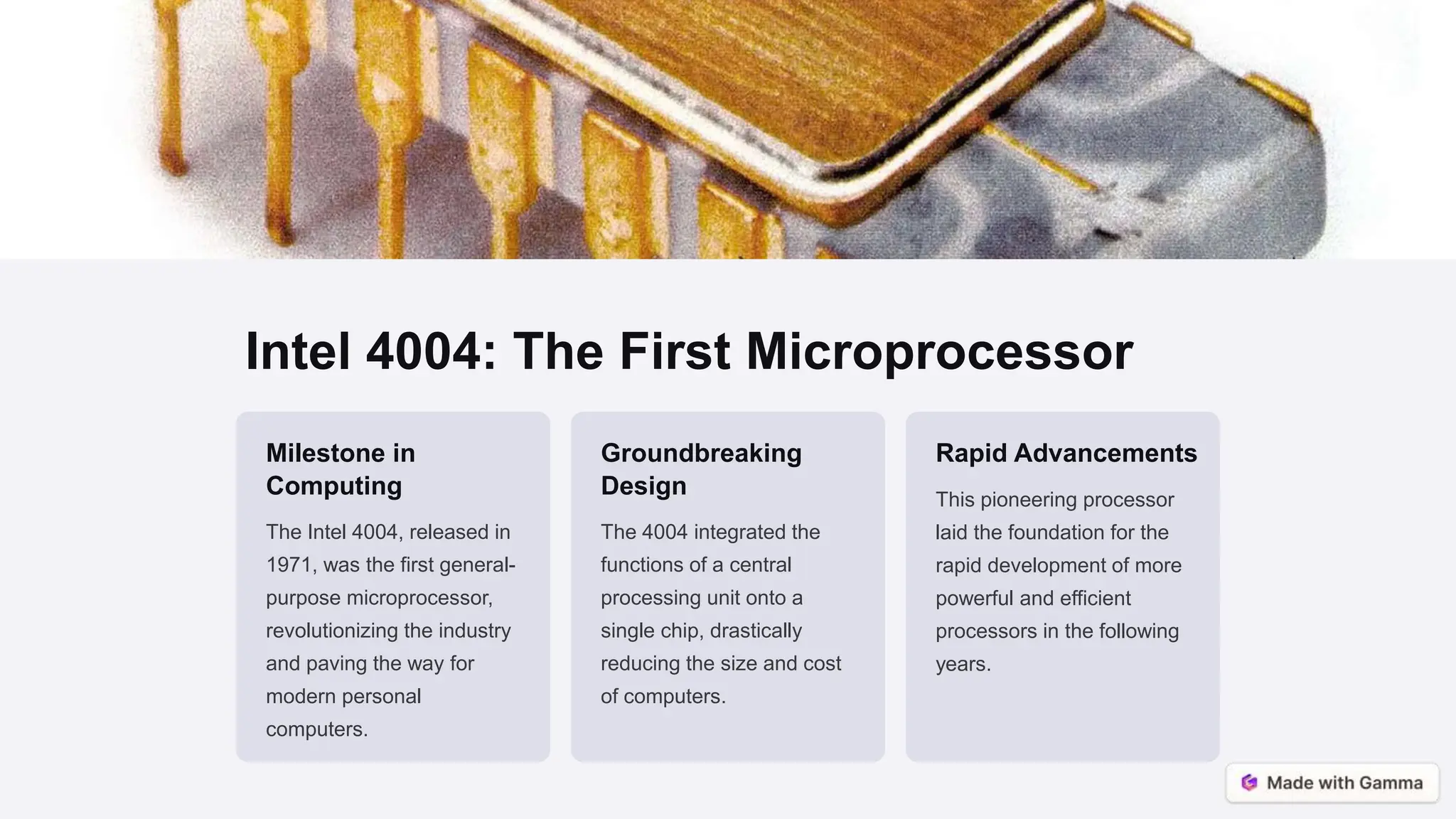 Intel 4004: The First Microprocessor

Milestone in Computing

The Intel 4004, released in 1971, was the first general-purpose microprocessor, revolutionizing the industry and paving the way for modern personal computers.

Groundbreaking Design

The 4004 integrated the functions of a central processing unit onto a single chip, drastically reducing the size and cost of computers.

Rapid Advancements

This pioneering processor laid the foundation for the rapid development of more powerful and efficient processors in the following years.

Made with Gamma